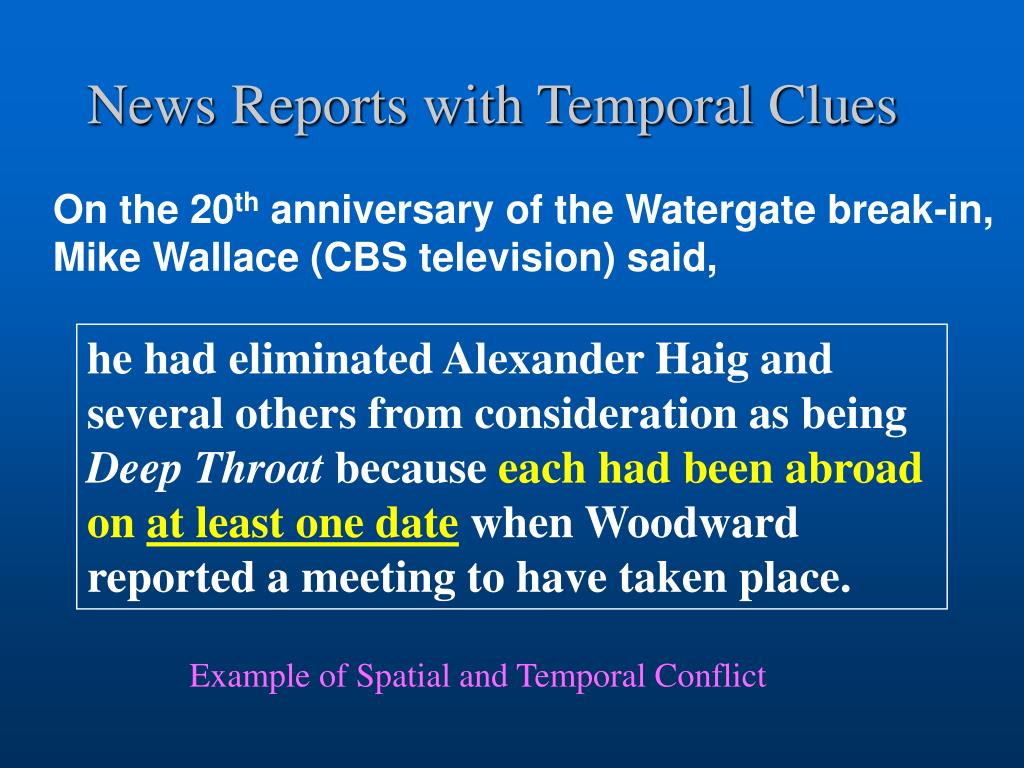 News Reports with Temporal Clues

On the 20$^{th}$ anniversary of the Watergate break-in, Mike Wallace (CBS television) said,

he had eliminated Alexander Haig and several others from consideration as being Deep Throat because each had been abroad on at least one date when Woodward reported a meeting to have taken place.

Example of Spatial and Temporal Conflict